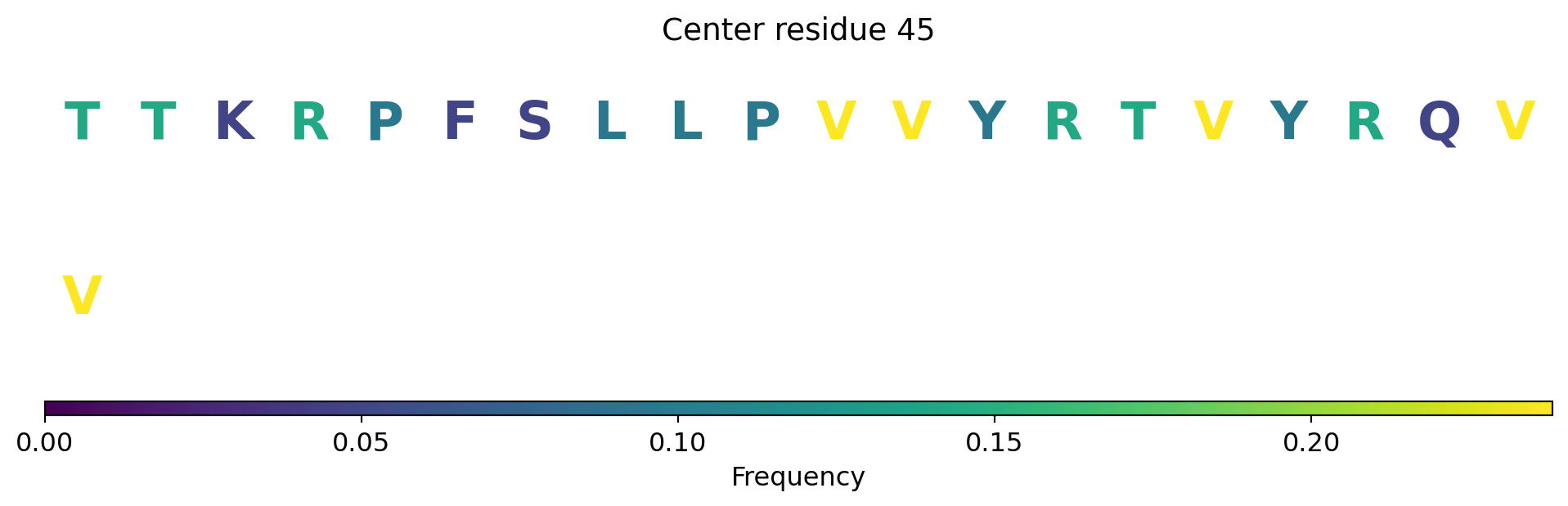 Center residue 45

T T K R P F S L L P V V Y R T V Y R Q V

V

0.00 0.05 0.10 0.15 0.20

Frequency